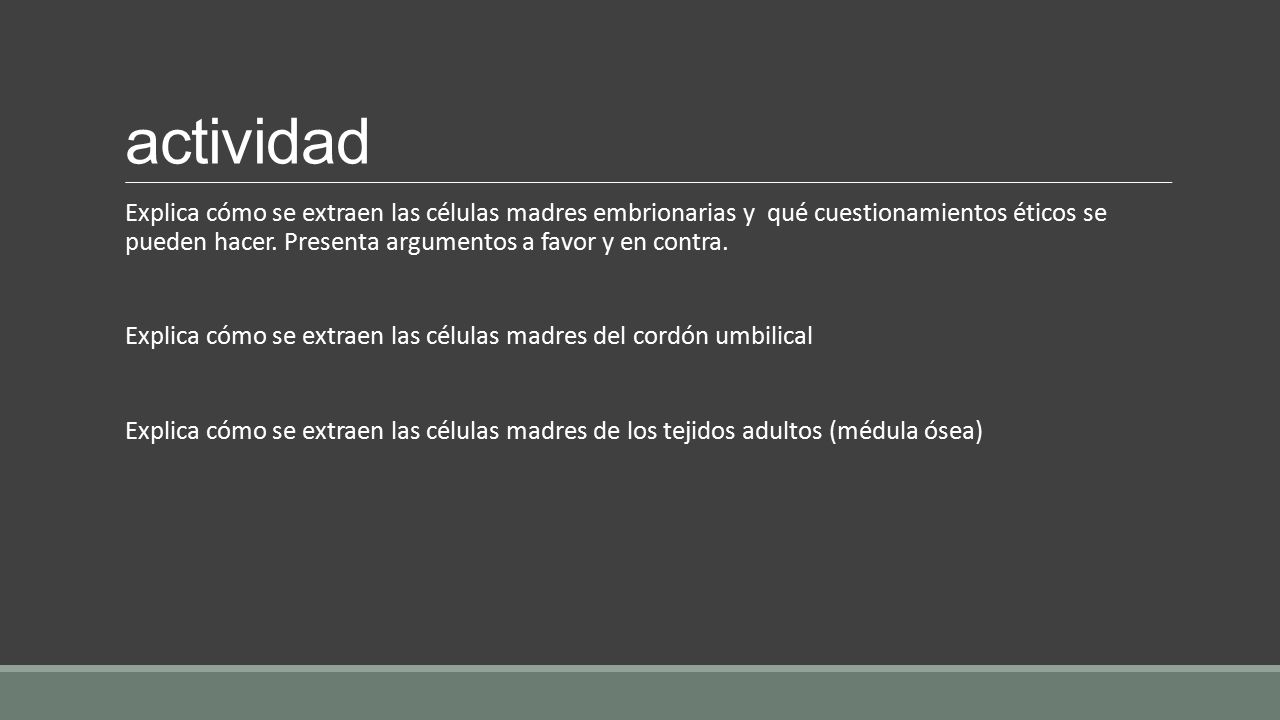 actividad

Explica cómo se extraen las células madres embrionarias y qué cuestionamientos éticos se pueden hacer. Presenta argumentos a favor y en contra.

Explica cómo se extraen las células madres del cordón umbilical

Explica cómo se extraen las células madres de los tejidos adultos (médula ósea)